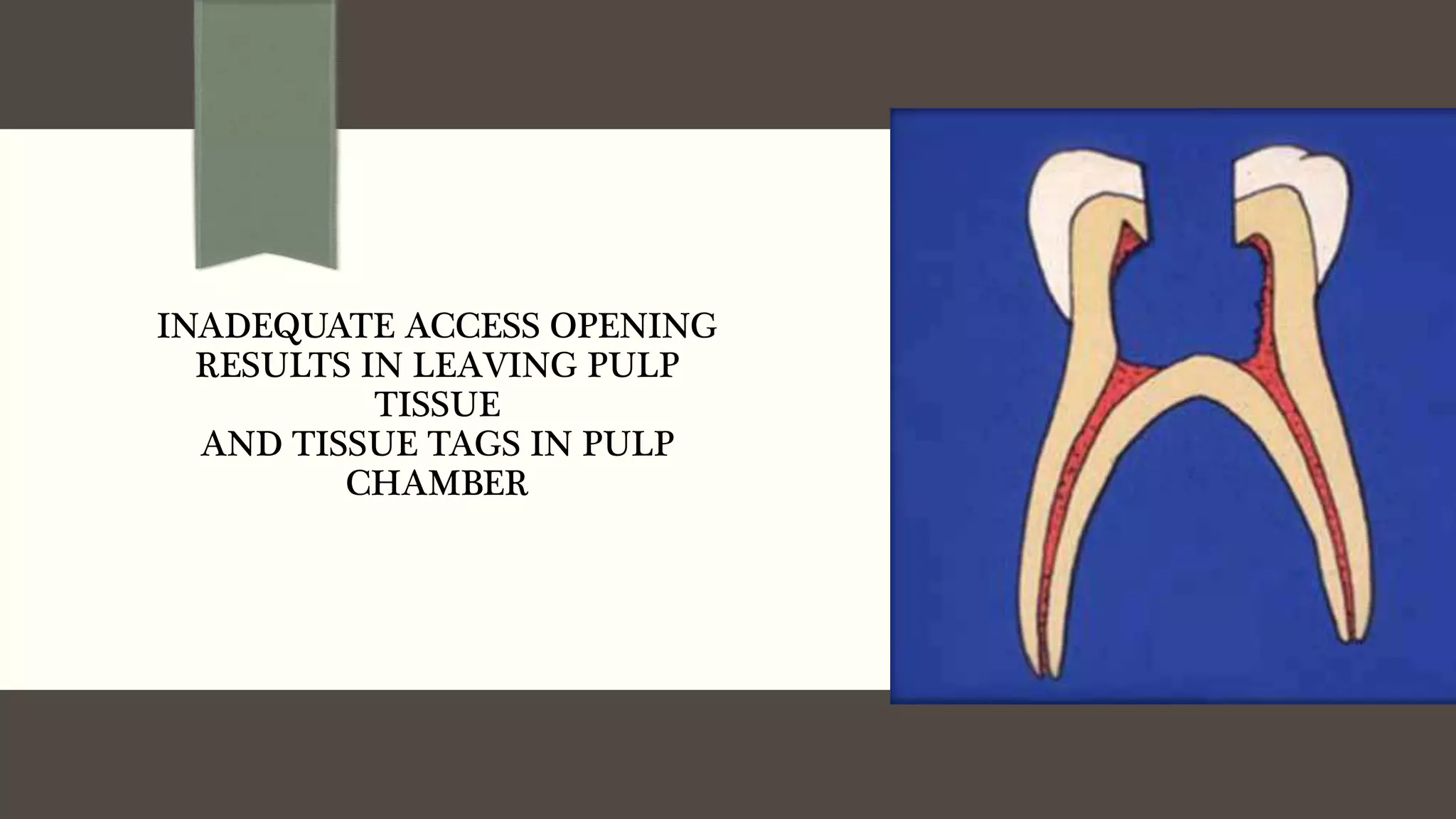 INADEQUATE ACCESS OPENING RESULTS IN LEAVING PULP TISSUE
AND TISSUE TAGS IN PULP CHAMBER